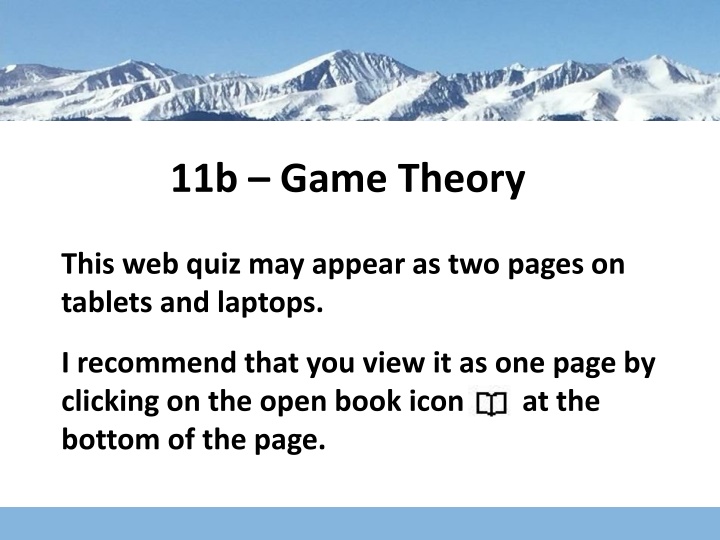 11b – Game Theory

This web quiz may appear as two pages on tablets and laptops.

I recommend that you view it as one page by clicking on the open book icon at the bottom of the page.